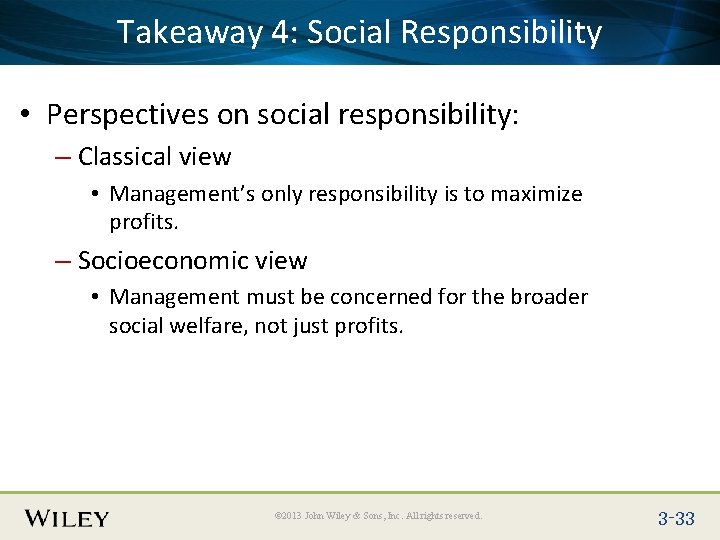 Takeaway 4: Social Responsibility

• Perspectives on social responsibility:
– Classical view
• Management's only responsibility is to maximize profits.
– Socioeconomic view
• Management must be concerned for the broader social welfare, not just profits.

WILEY

©2013 John Wiley & Sons, Inc. All rights reserved.

3-33